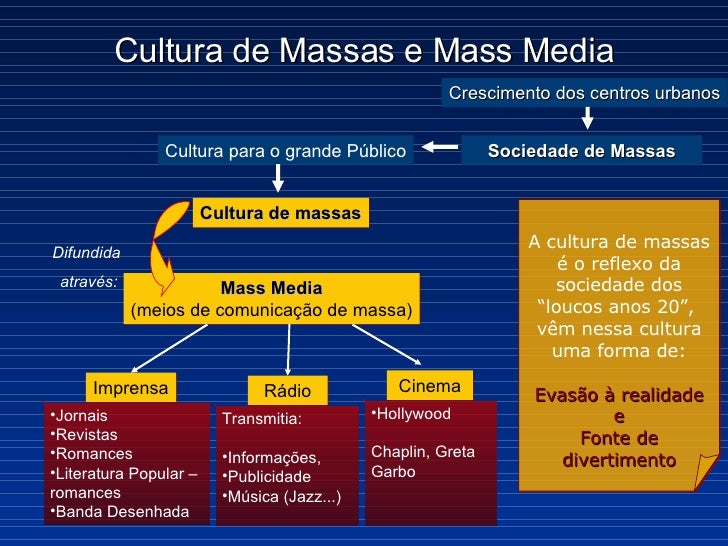 Cultura de Massas e Mass Media

Crescimento dos centros urbanos

Sociedade de Massas

Cultura para o grande Público

Cultura de massas

Difundida

através:

Mass Media
(meios de comunicação de massa)

Imprensa

•Jornais
•Revistas
•Romances
•Literatura Popular – romances
•Banda Desenhada

Rádio

Transmitia:

•Informações,
•Publicidade
•Música (Jazz...)

Cinema

•Hollywood

Chaplin, Greta Garbo

A cultura de massas é o reflexo da sociedade dos “loucos anos 20”, vêm nessa cultura uma forma de:

Evasão à realidade
e
Fonte de divertimento